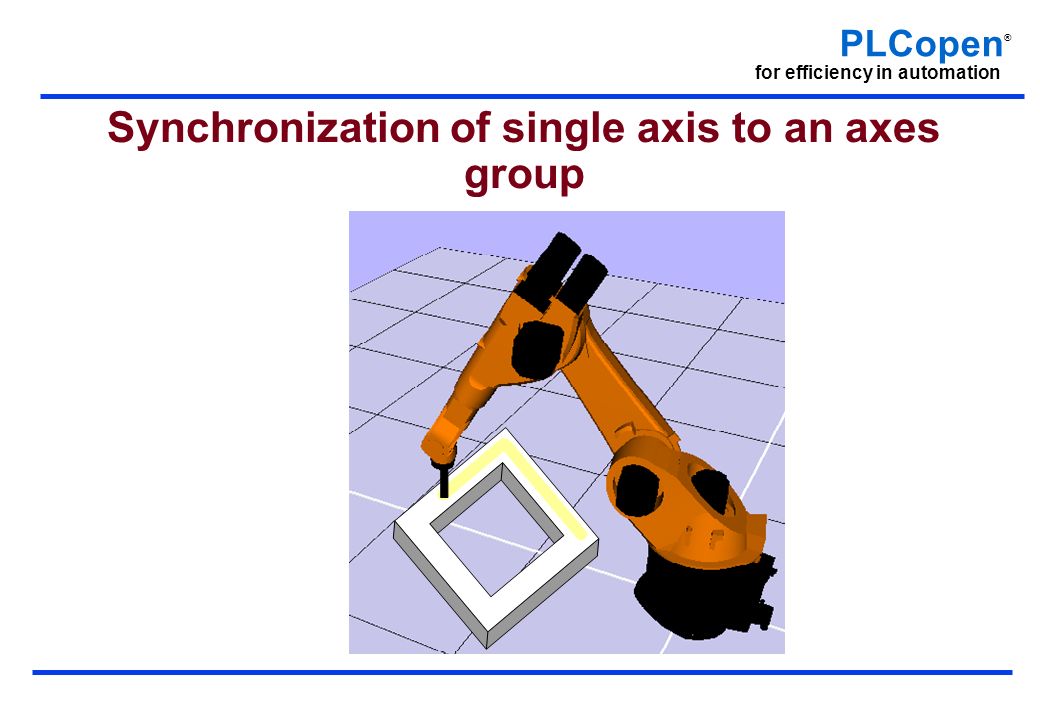 PLCopen®
for efficiency in automation

Synchronization of single axis to an axes group